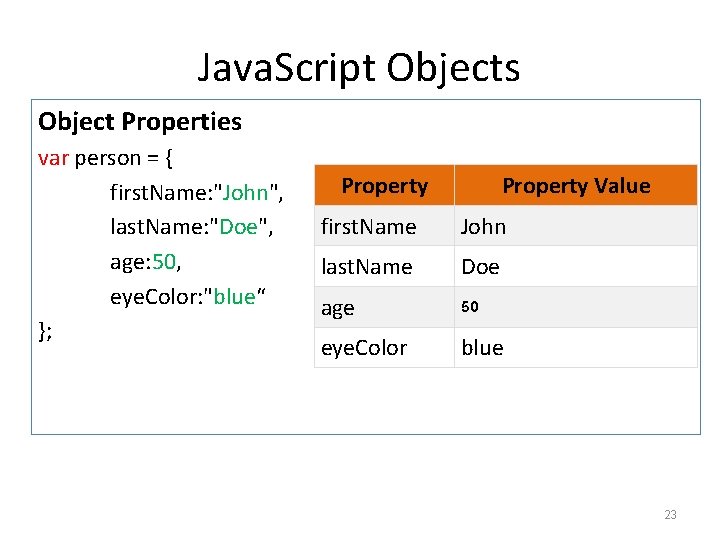 JavaScript Objects

Object Properties

var person = {
firstName:"John",
lastName:"Doe",
age:50,
eyeColor:"blue“
};

| Property | Property Value |
|---|---|
| firstName | John |
| lastName | Doe |
| age | 50 |
| eyeColor | blue |

23